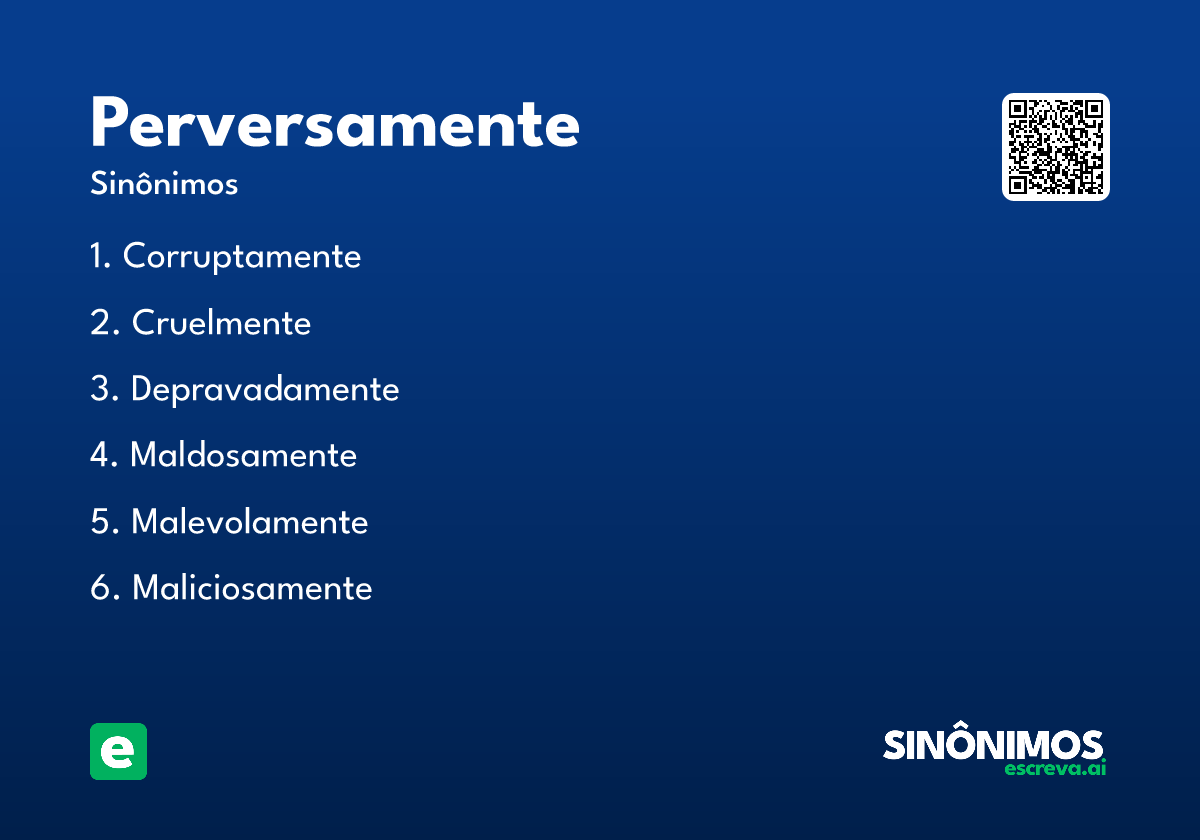 Perversamente
Sinônimos

1. Corruptamente
2. Cruelmente
3. Depravadamente
4. Maldosamente
5. Malevolamente
6. Maliciosamente

e

SINÔNIMOS
escreva.ai